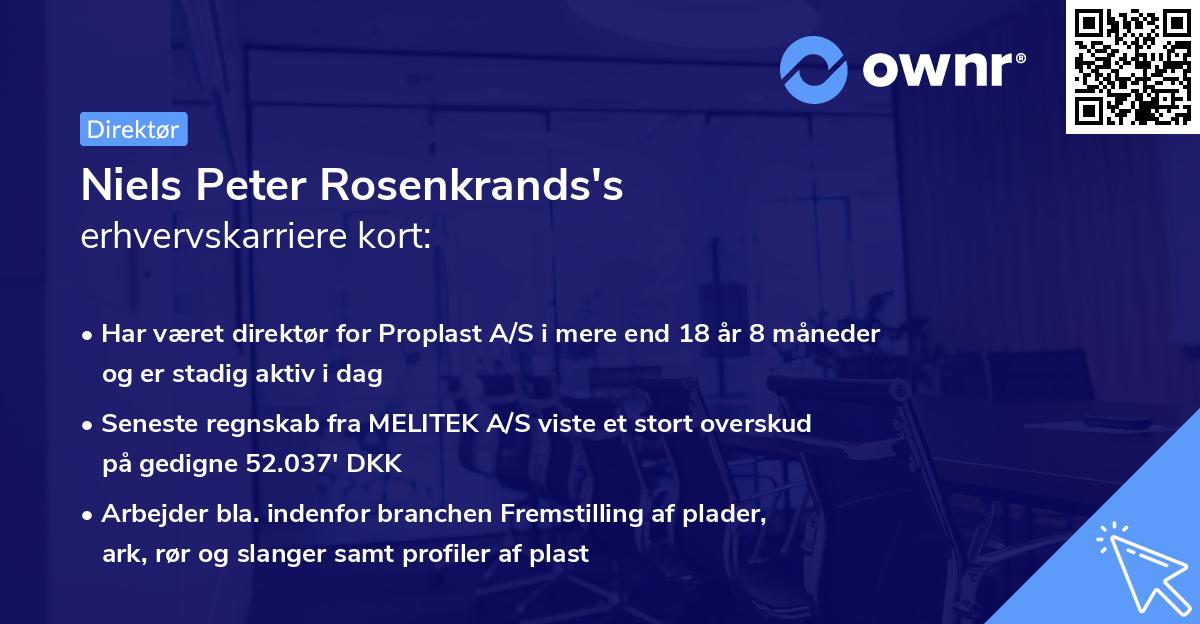 ownr®

Direktør

Niels Peter Rosenkrands's
erhvervskarriere kort:

• Har været direktør for Proplast A/S i mere end 18 år 8 måneder og er stadig aktiv i dag

• Seneste regnskab fra MELITEK A/S viste et stort overskud på gedigne 52.037' DKK

• Arbejder bla. indenfor branchen Fremstilling af plader, ark, rør og slanger samt profiler af plast